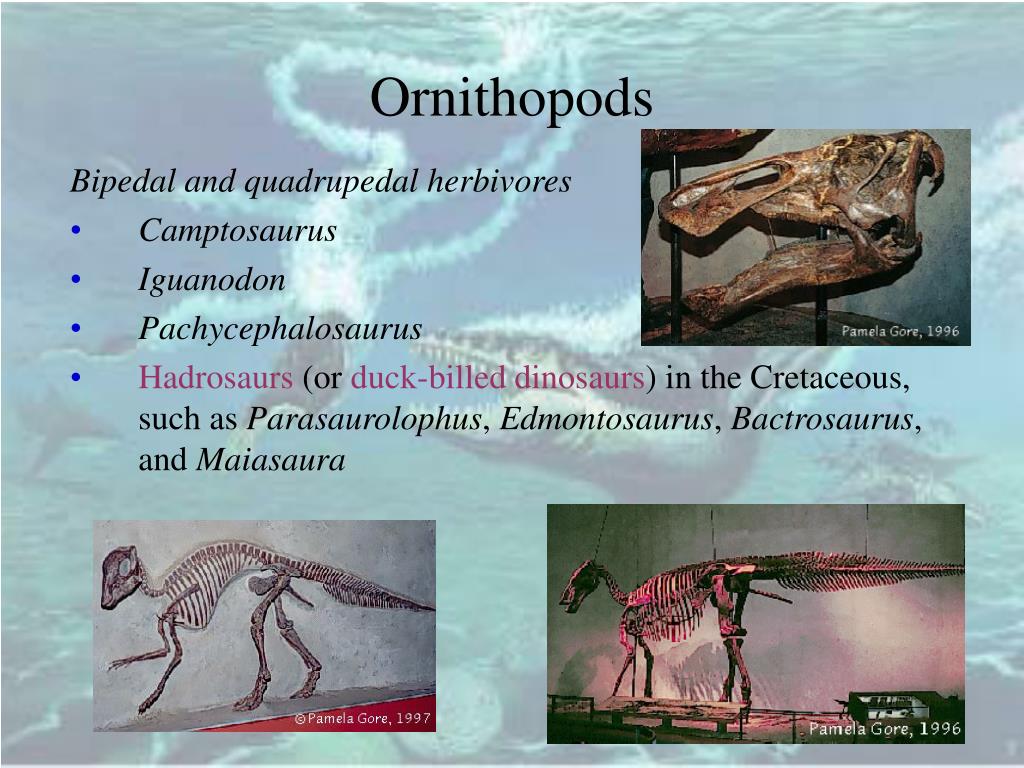 Ornithopods

Bipedal and quadrupedal herbivores

• Camptosaurus
• Iguanodon
• Pachycephalosaurus
• Hadrosaurs (or duck-billed dinosaurs) in the Cretaceous, such as Parasaurolophus, Edmontosaurus, Bactrosaurus, and Maiasaura

Pamela Gore, 1996

©Pamela Gore, 1997

Pamela Gore, 1996